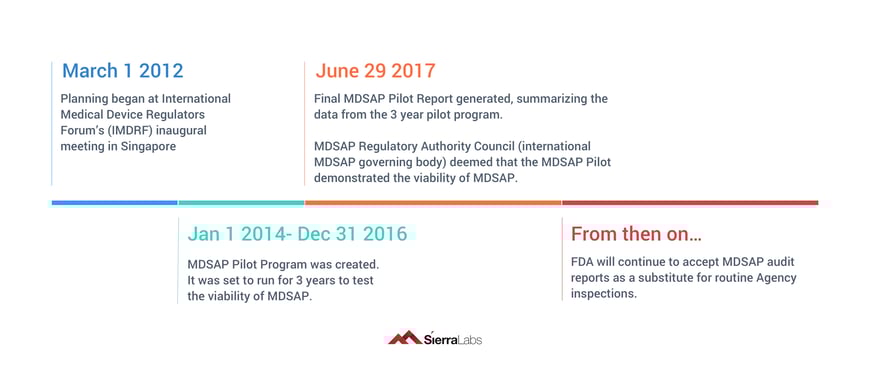 March 1 2012

Planning began at International Medical Device Regulators Forum's (IMDRF) inaugural meeting in Singapore

June 29 2017

Final MDSAP Pilot Report generated, summarizing the data from the 3 year pilot program.

MDSAP Regulatory Authority Council (international MDSAP governing body) deemed that the MDSAP Pilot demonstrated the viability of MDSAP.

Jan 1 2014- Dec 31 2016

MDSAP Pilot Program was created. It was set to run for 3 years to test the viability of MDSAP.

From then on...

FDA will continue to accept MDSAP audit reports as a substitute for routine Agency inspections.

SierraLabs